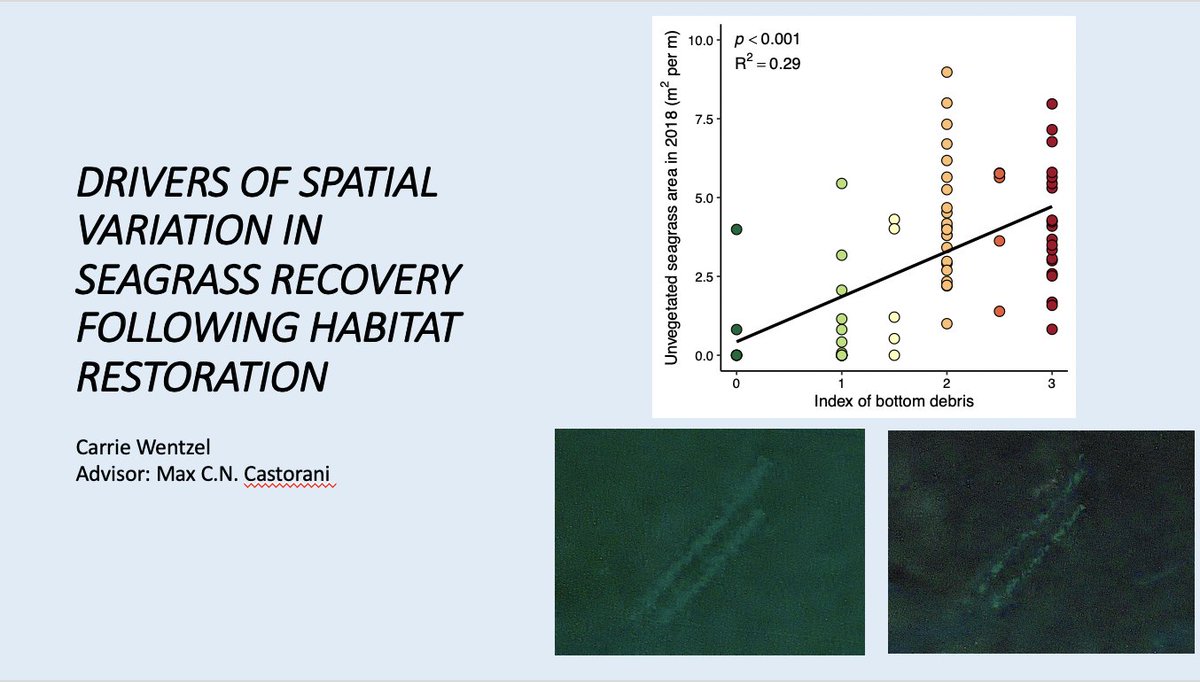 DRIVERS OF SPATIAL VARIATION IN SEAGRASS RECOVERY FOLLOWING HABITAT RESTORATION

Carrie Wentzel
Advisor: Max C.N. Castorani

$p < 0.001$
$R^2 = 0.29$

Unvegetated seagrass area in 2018 ($m^2$ per m)

10.0
7.5
5.0
2.5
0.0

0
1
2
3

Index of bottom debris